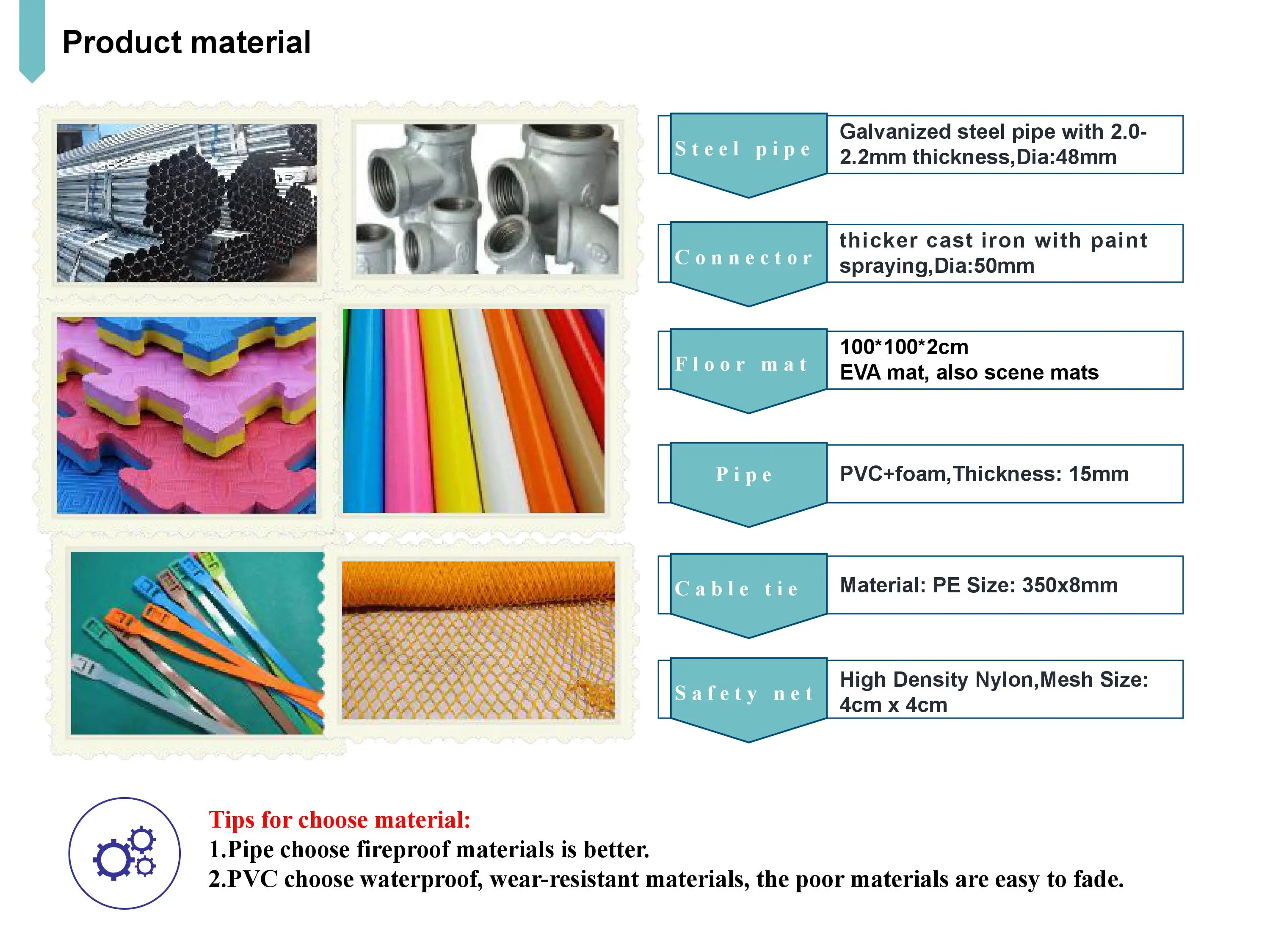 Product material

Steel pipe
Galvanized steel pipe with 2.0-2.2mm thickness,Dia:48mm

Connector
thicker cast iron with paint spraying,Dia:50mm

Floor mat
100*100*2cm
EVA mat, also scene mats

Pipe
PVC+foam,Thickness: 15mm

Cable tie
Material: PE Size: 350x8mm

Safety net
High Density Nylon,Mesh Size: 4cm x 4cm

Tips for choose material:
1.Pipe choose fireproof materials is better.
2.PVC choose waterproof, wear-resistant materials, the poor materials are easy to fade.